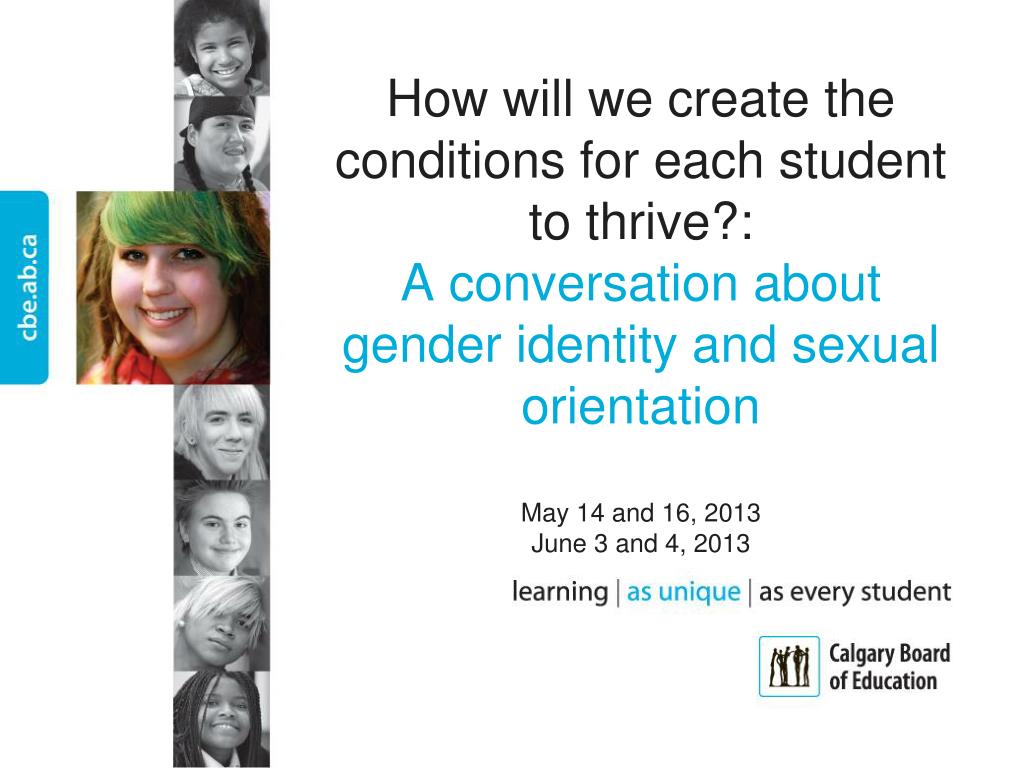 cbe.ab.ca

How will we create the conditions for each student to thrive?:
A conversation about gender identity and sexual orientation

May 14 and 16, 2013
June 3 and 4, 2013

learning | as unique | as every student

Calgary Board of Education